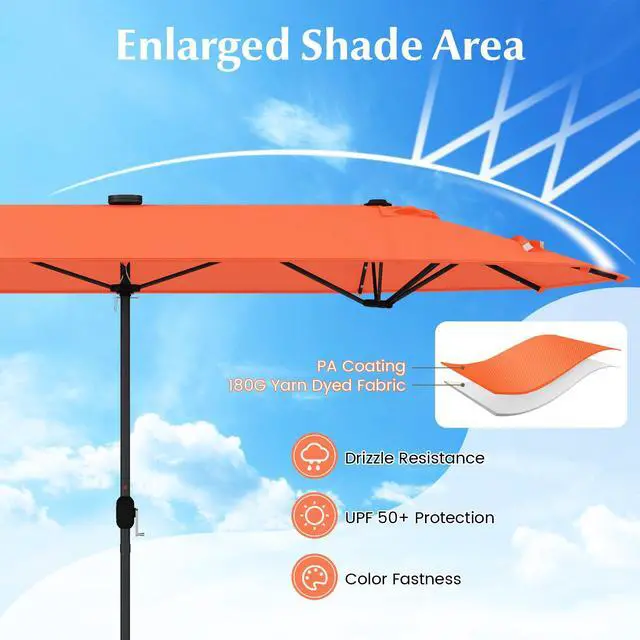 Enlarged Shade Area

PA Coating
180G Yarn Dyed Fabric

Drizzle Resistance

UPF 50+ Protection

Color Fastness